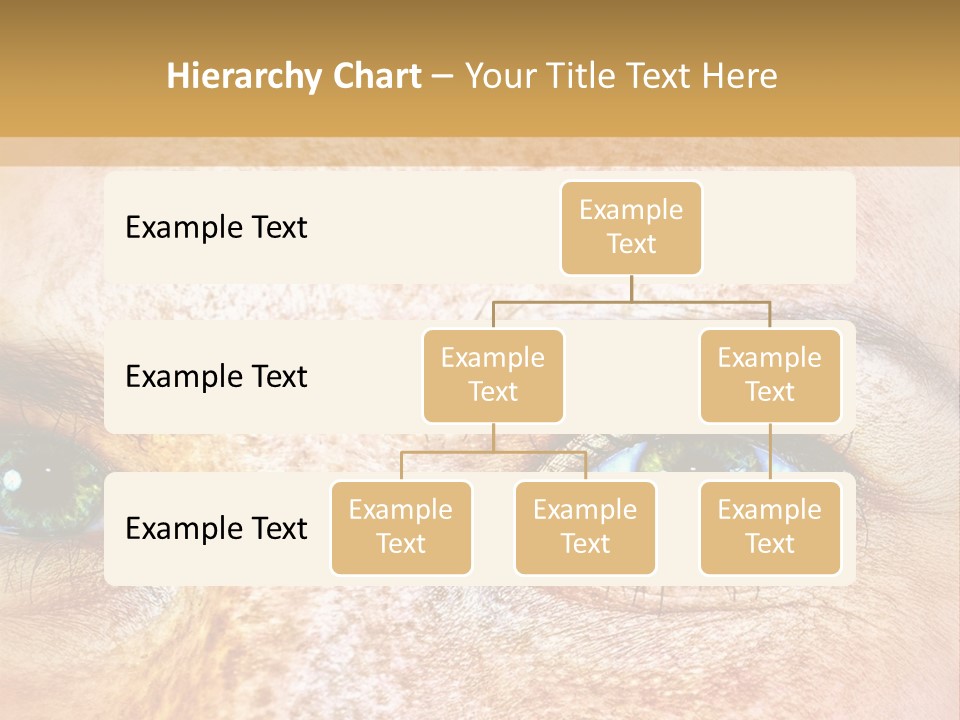 Hierarchy Chart – Your Title Text Here

Example Text

Example Text

Example Text

Example Text

Example Text

Example Text

Example Text

Example Text

Example Text